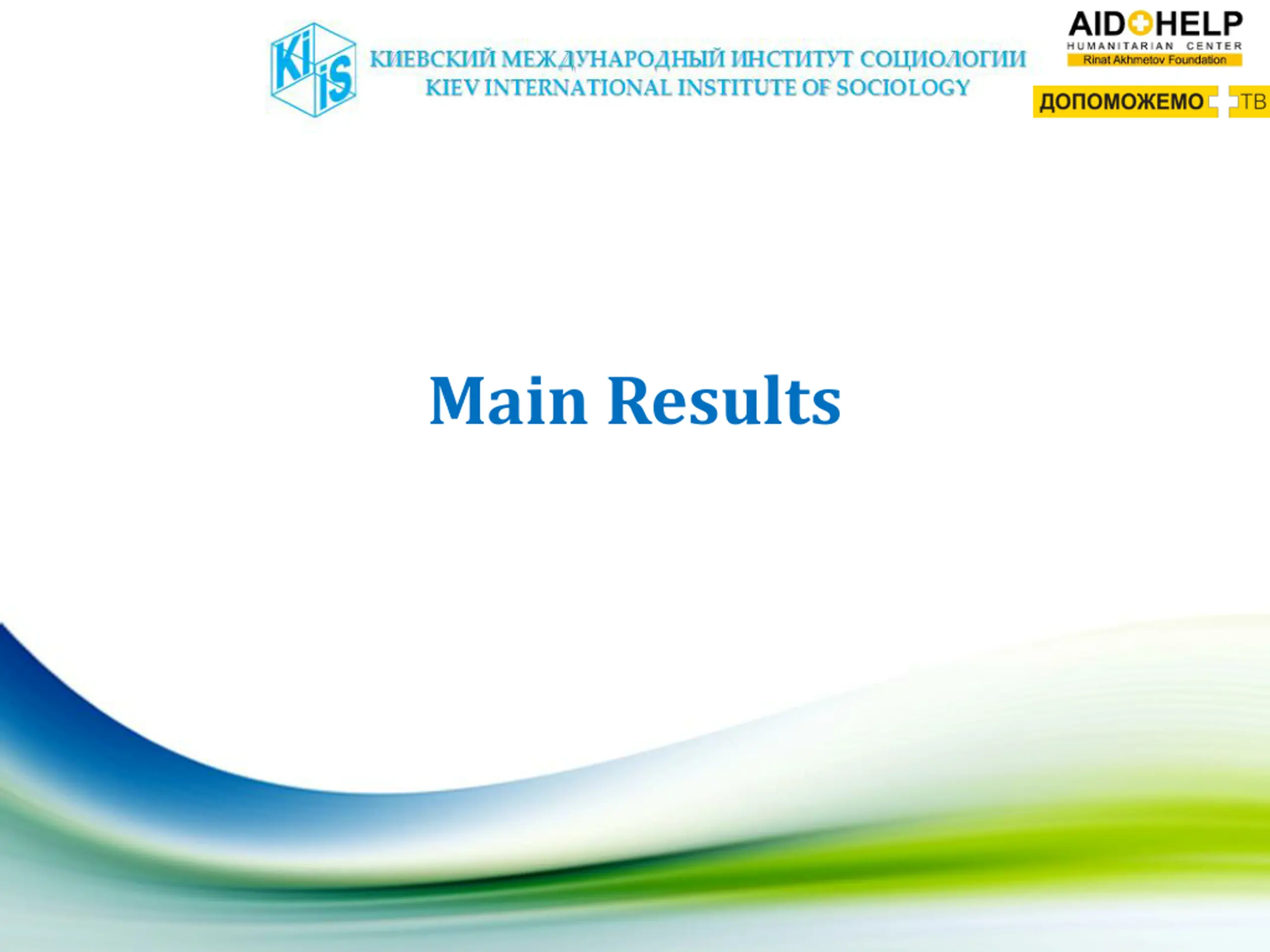 KiiS
КИЕВСКИЙ МЕЖДУНАРОДНЫЙ ИНСТИТУТ СОЦИОЛОГИИ
KIEV INTERNATIONAL INSTITUTE OF SOCIOLOGY

AID HELP
HUMANITARIAN CENTER
Rinat Akhmetov Foundation

ДОПОМОЖЕМО ТВ

Main Results